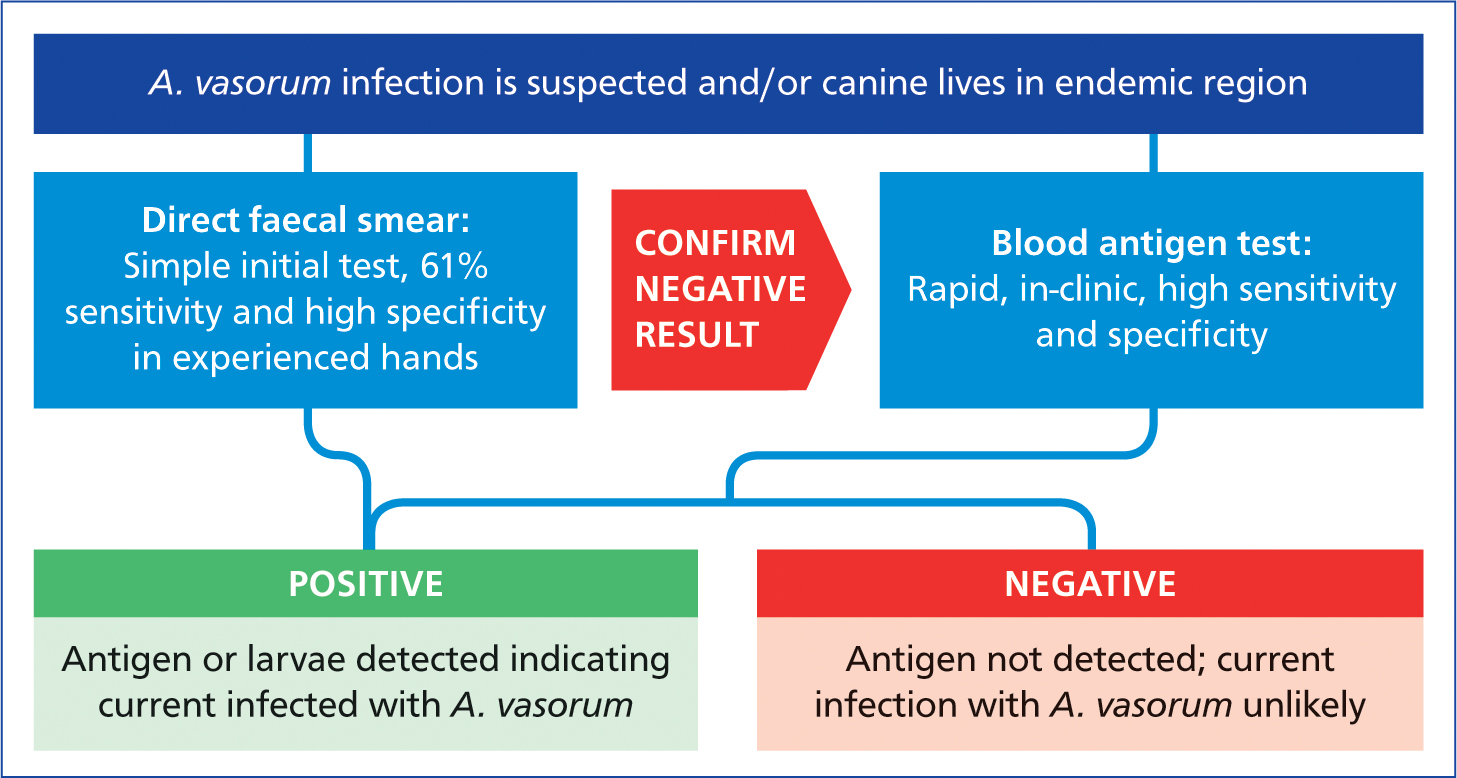 A. vasorum infection is suspected and/or canine lives in endemic region

Direct faecal smear:
Simple initial test, 61% sensitivity and high specificity in experienced hands

CONFIRM NEGATIVE RESULT

Blood antigen test:
Rapid, in-clinic, high sensitivity and specificity

POSITIVE

Antigen or larvae detected indicating current infected with A. vasorum

NEGATIVE

Antigen not detected; current infection with A. vasorum unlikely